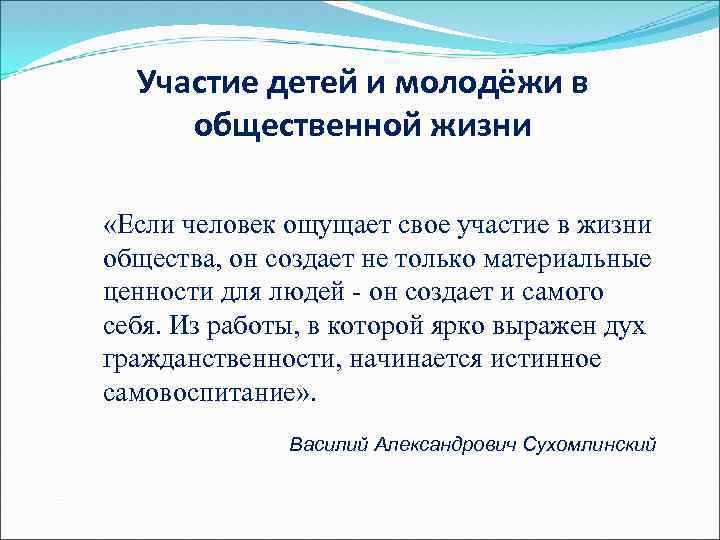 Участие детей и молодёжи в общественной жизни

«Если человек ощущает свое участие в жизни общества, он создает не только материальные ценности для людей - он создает и самого себя. Из работы, в которой ярко выражен дух гражданственности, начинается истинное самовоспитание».

Василий Александрович Сухомлинский